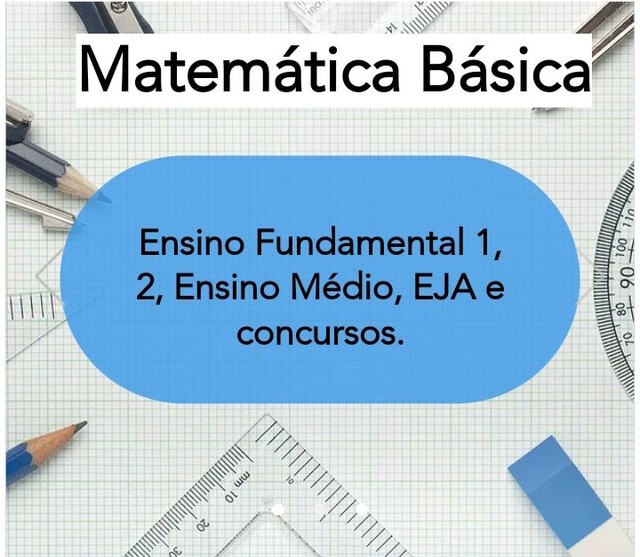 Matemática Básica

Ensino Fundamental 1, 2, Ensino Médio, EJA e concursos.